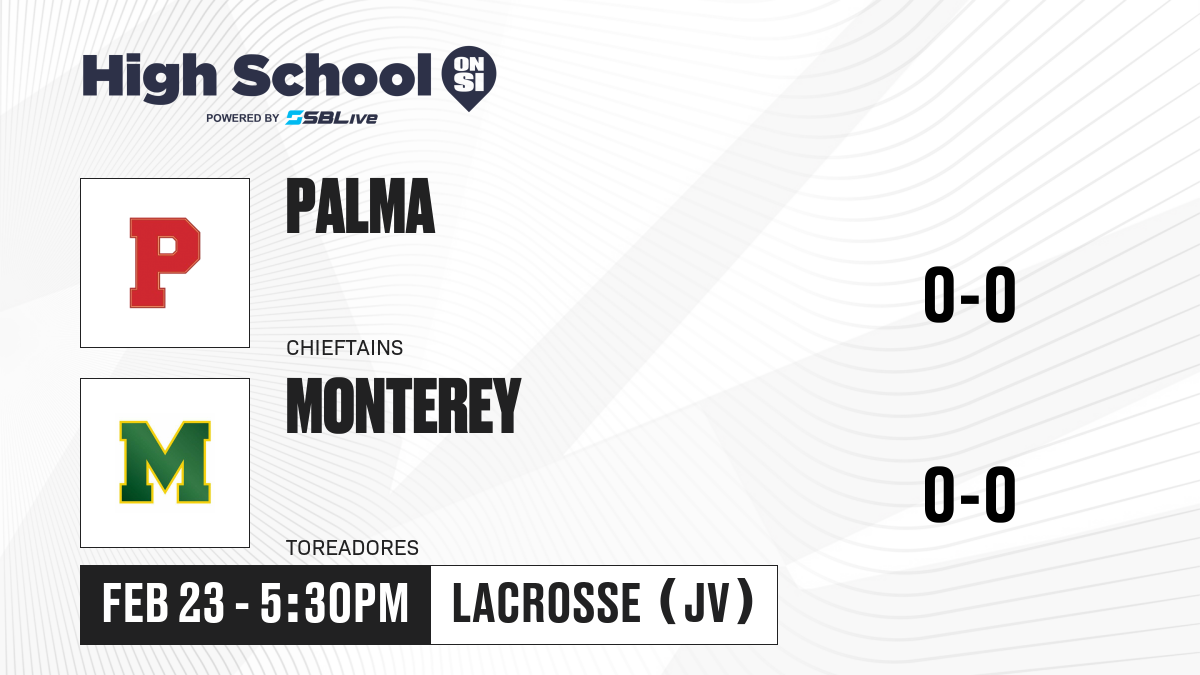 High School ON SI
POWERED BY SBLive

P

PALMA

CHIEFTAINS

0-0

M

MONTEREY

TOREADORES

0-0

FEB 23 - 5:30PM

LACROSSE (JV)